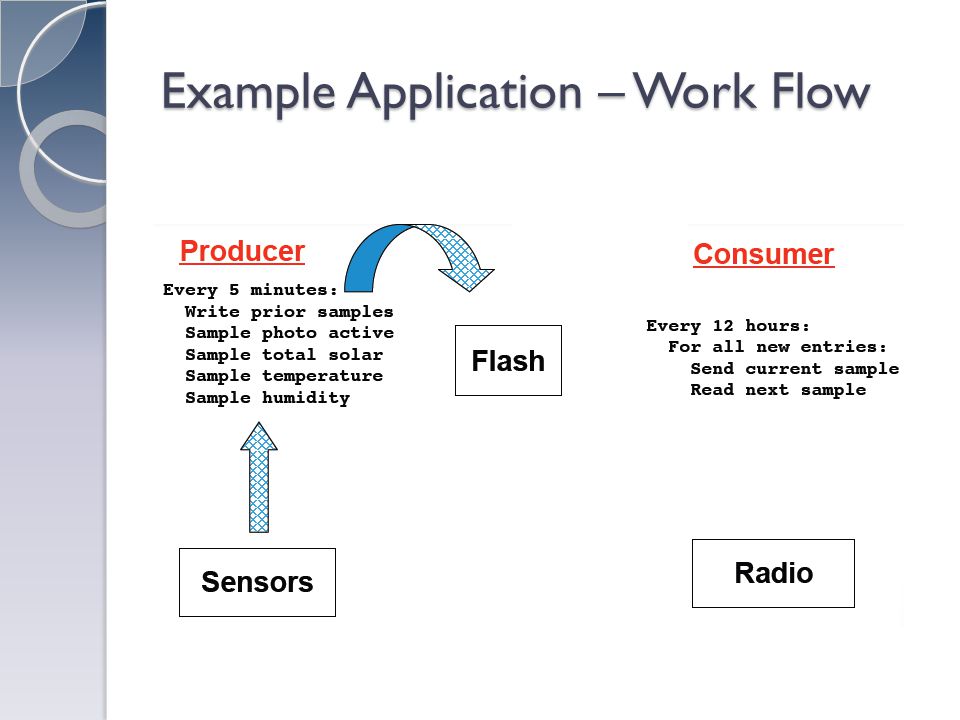 Example Application – Work Flow

Producer

Every 5 minutes:
Write prior samples
Sample photo active
Sample total solar
Sample temperature
Sample humidity

Flash

Sensors

Consumer

Every 12 hours:
For all new entries:
Send current sample
Read next sample

Radio